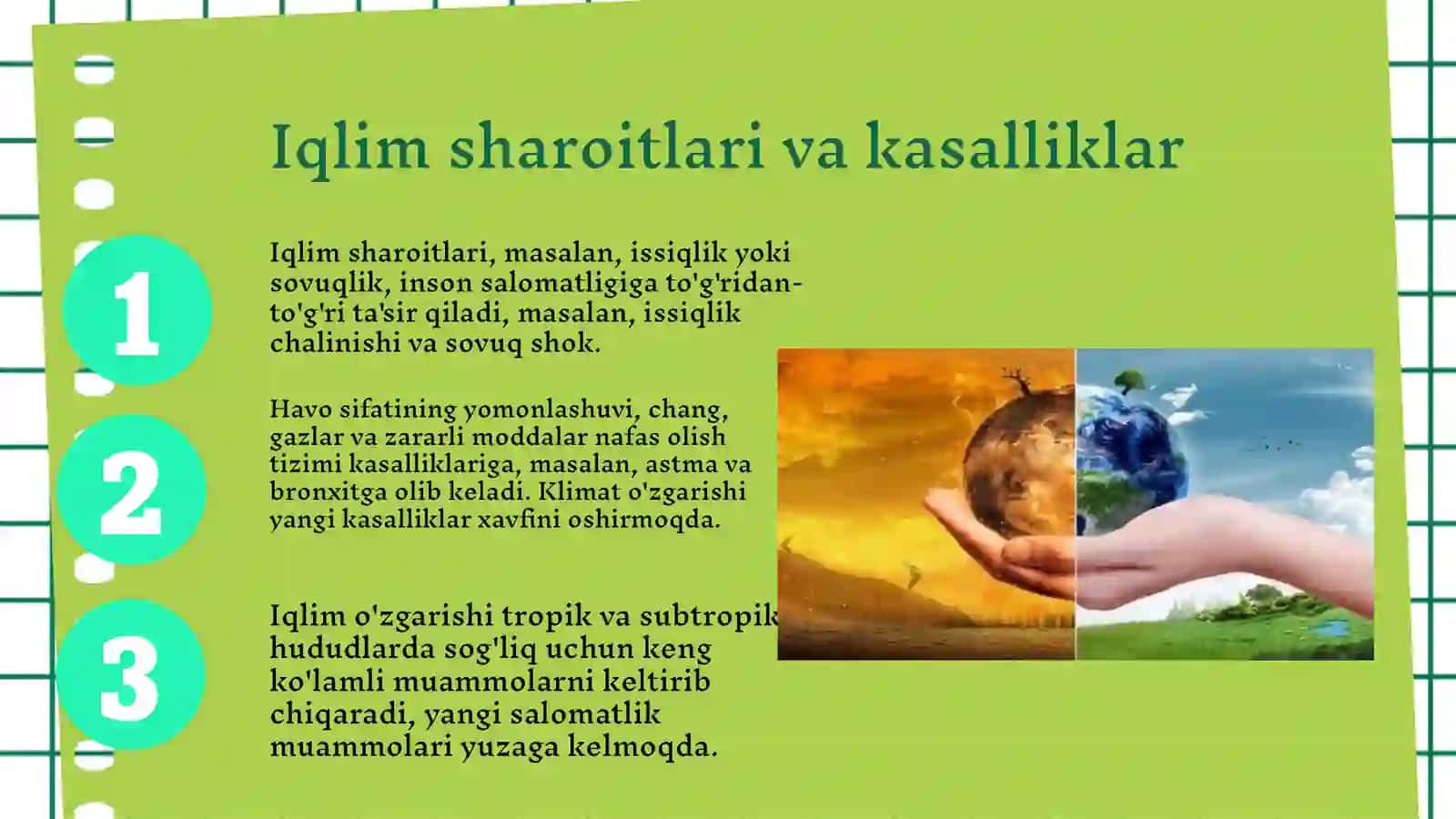 Iqlim sharoitlari va kasalliklar

1

Iqlim sharoitlari, masalan, issiqlik yoki sovuqlik, inson salomatligiga to'g'ridan-to'g'ri ta'sir qiladi, masalan, issiqlik chalinishi va sovuq shok.

2

Havo sifatining yomonlashuvi, chang, gazlar va zararli moddalar nafas olish tizimi kasalliklariga, masalan, astma va bronxitga olib keladi. Klimat o'zgarishi yangi kasalliklar xavfini oshirmoqda.

3

Iqlim o'zgarishi tropik va subtropik hududlarda sog'liq uchun keng ko'lamli muammolarni keltirib chiqaradi, yangi salomatlik muammolari yuzaga kelmoqda.